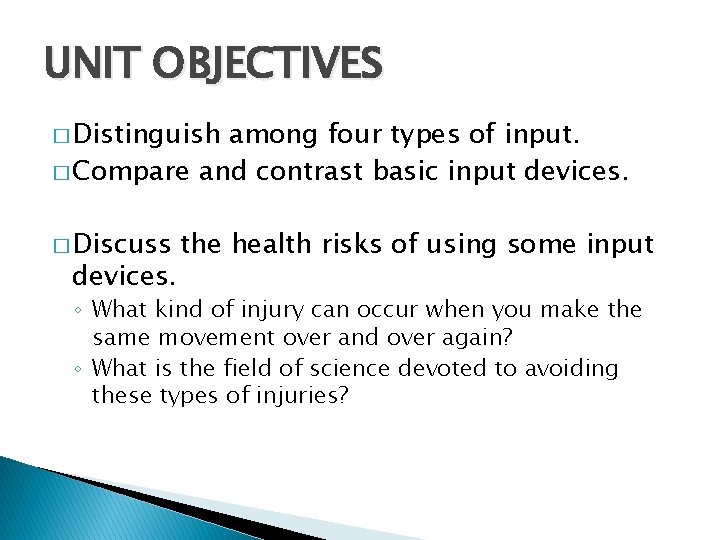 UNIT OBJECTIVES

□ Distinguish among four types of input.

□ Compare and contrast basic input devices.

□ Discuss the health risks of using some input devices.

◦ What kind of injury can occur when you make the same movement over and over again?

◦ What is the field of science devoted to avoiding these types of injuries?